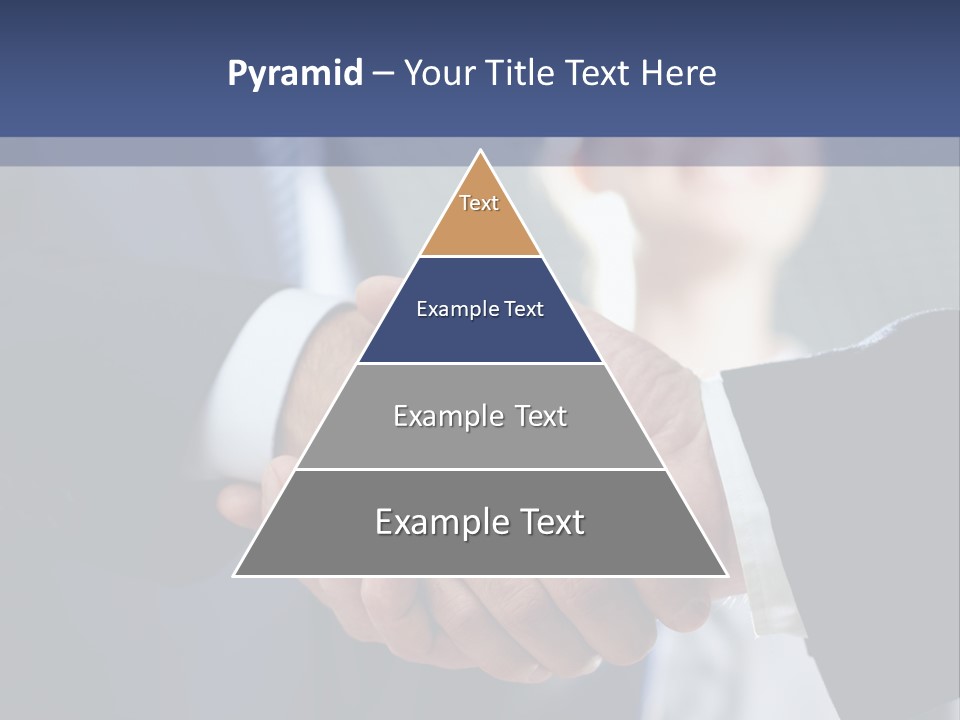 Pyramid – Your Title Text Here

Text

Example Text

Example Text

Example Text